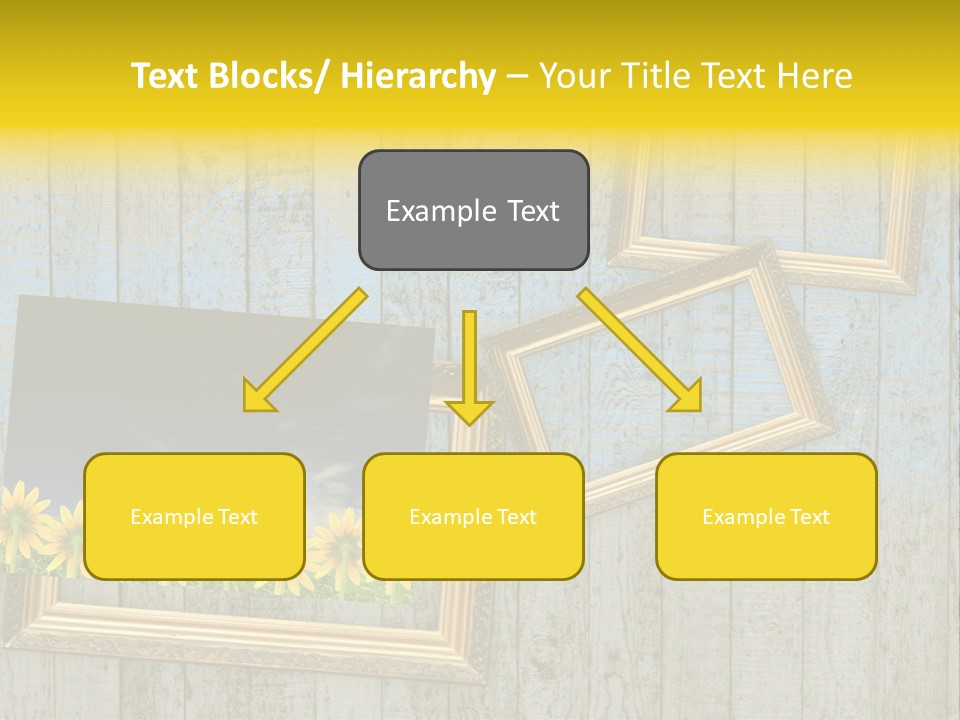 Text Blocks/ Hierarchy – Your Title Text Here

Example Text

Example Text

Example Text

Example Text